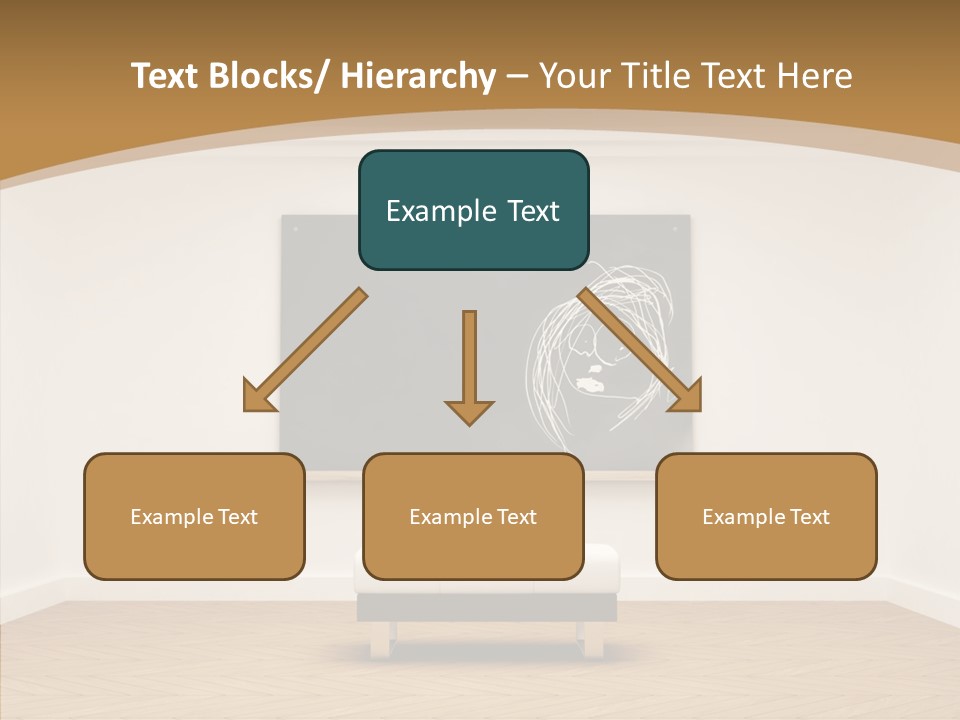 Text Blocks/ Hierarchy – Your Title Text Here

Example Text

Example Text

Example Text

Example Text